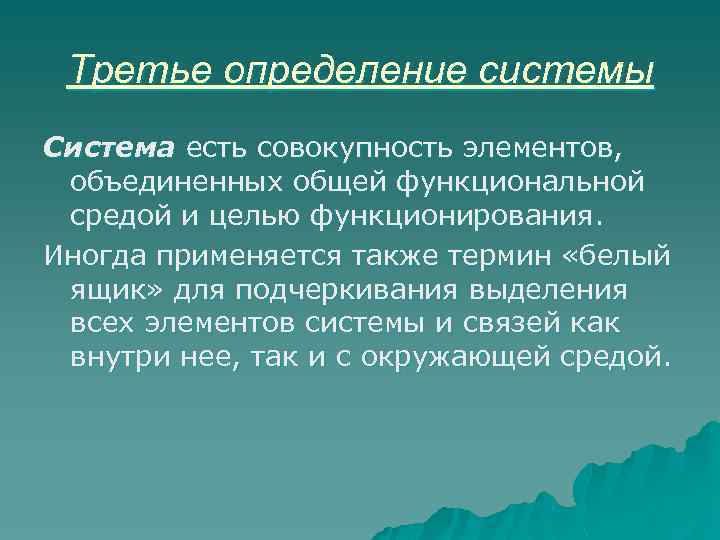 Третье определение системы

Система есть совокупность элементов, объединенных общей функциональной средой и целью функционирования.

Иногда применяется также термин «белый ящик» для подчеркивания выделения всех элементов системы и связей как внутри нее, так и с окружающей средой.